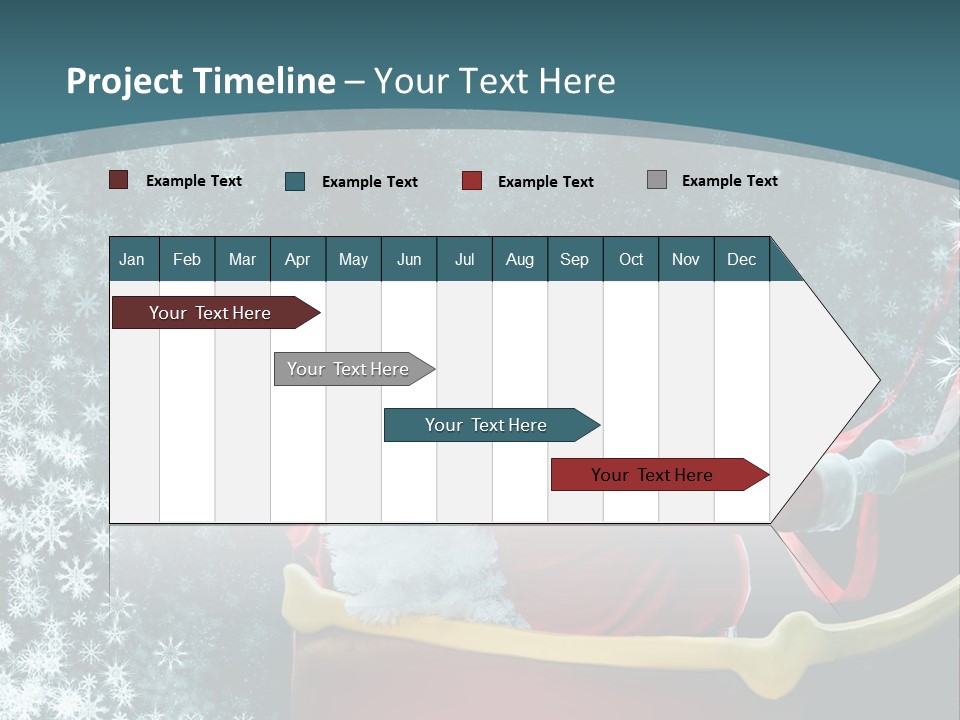 Project Timeline – Your Text Here

Example Text
Example Text
Example Text
Example Text

| Jan | Feb | Mar | Apr | May | Jun | Jul | Aug | Sep | Oct | Nov | Dec |
|---|---|---|---|---|---|---|---|---|---|---|---|

Your Text Here

Your Text Here

Your Text Here

Your Text Here